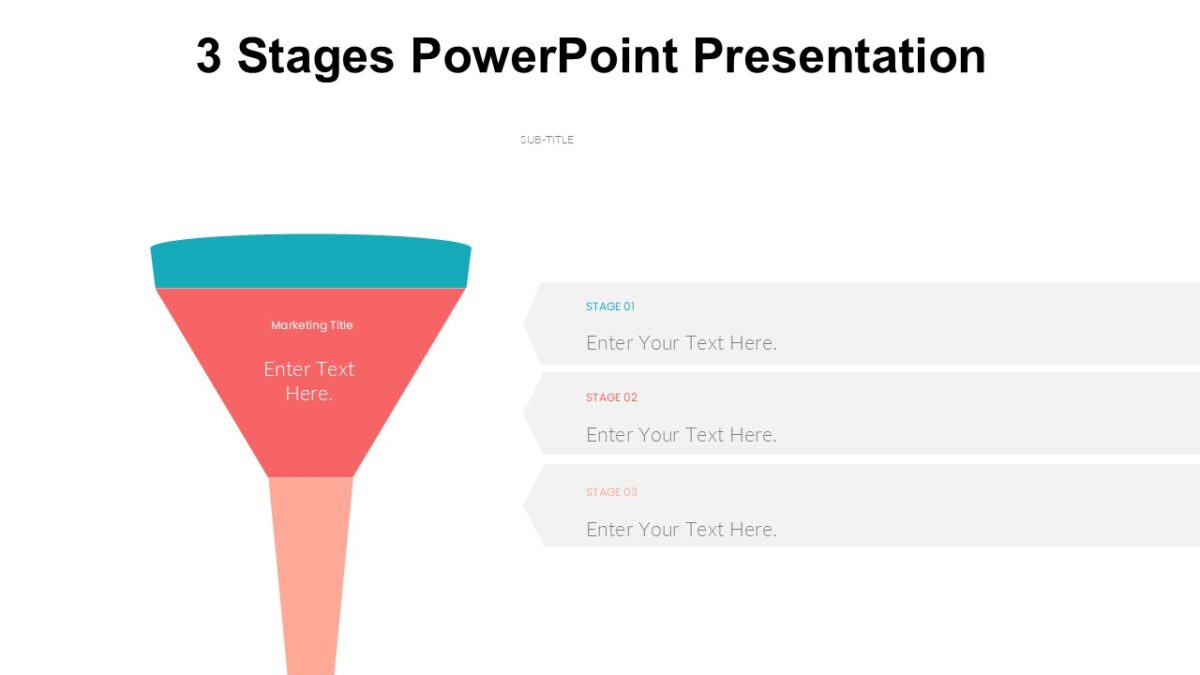 3 Stages PowerPoint Presentation

SUB-TITLE

Marketing Title

Enter Text Here.

STAGE 01

Enter Your Text Here.

STAGE 02

Enter Your Text Here.

STAGE 03

Enter Your Text Here.